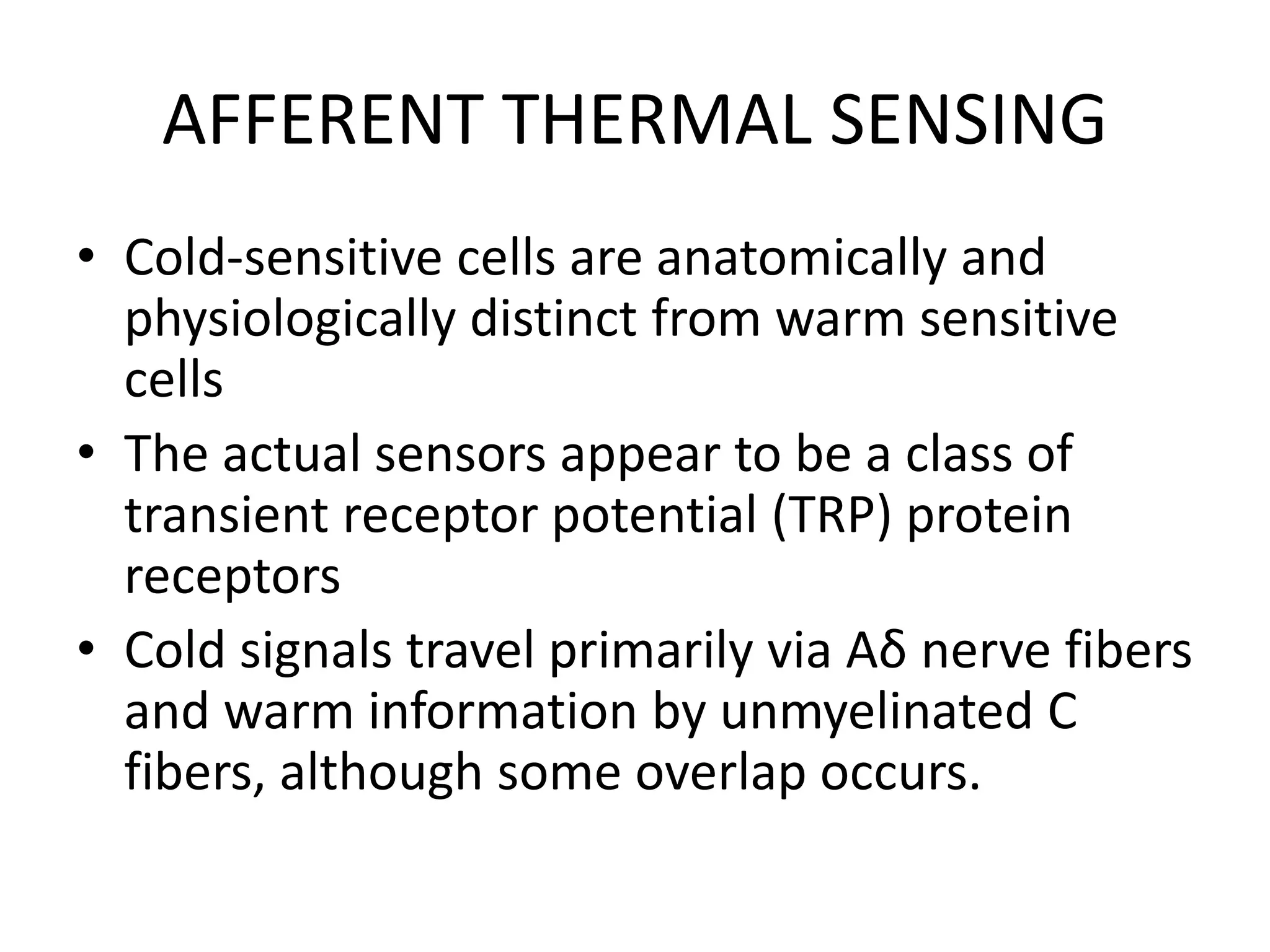 AFFERENT THERMAL SENSING

• Cold-sensitive cells are anatomically and physiologically distinct from warm sensitive cells

• The actual sensors appear to be a class of transient receptor potential (TRP) protein receptors

• Cold signals travel primarily via Aδ nerve fibers and warm information by unmyelinated C fibers, although some overlap occurs.